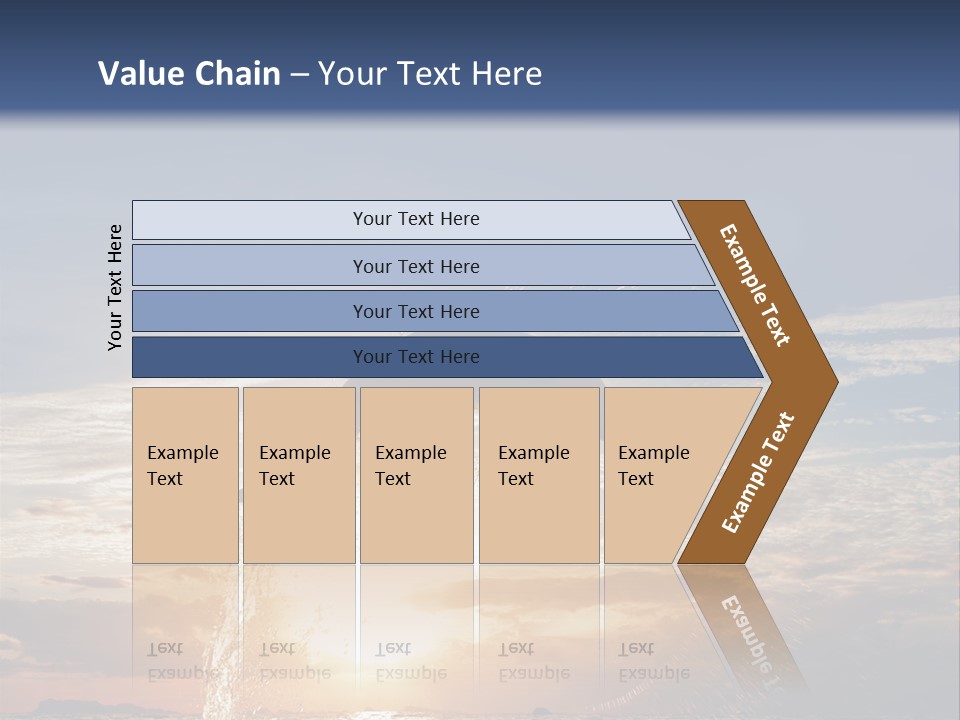 Value Chain – Your Text Here

Your Text Here

Your Text Here

Your Text Here

Your Text Here

Your Text Here

Example Text

Example Text

Example Text

Example Text

Example Text

Example Text

Example Text